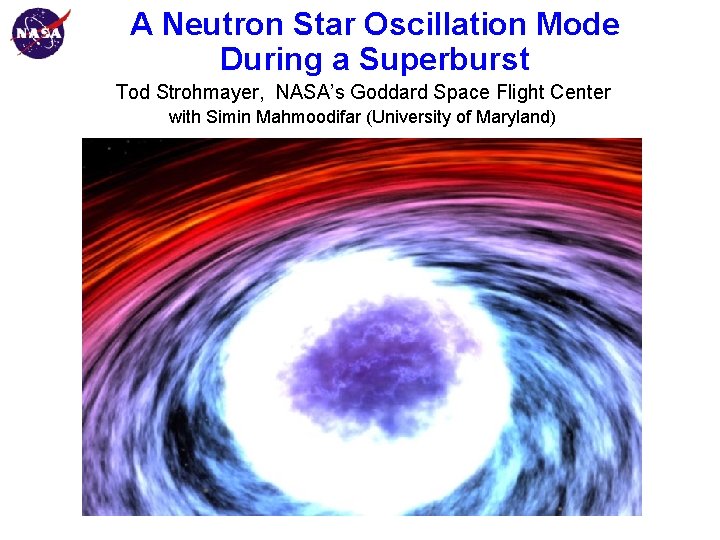 NASA

A Neutron Star Oscillation Mode During a Superburst

Tod Strohmayer, NASA's Goddard Space Flight Center
with Simin Mahmoodifar (University of Maryland)